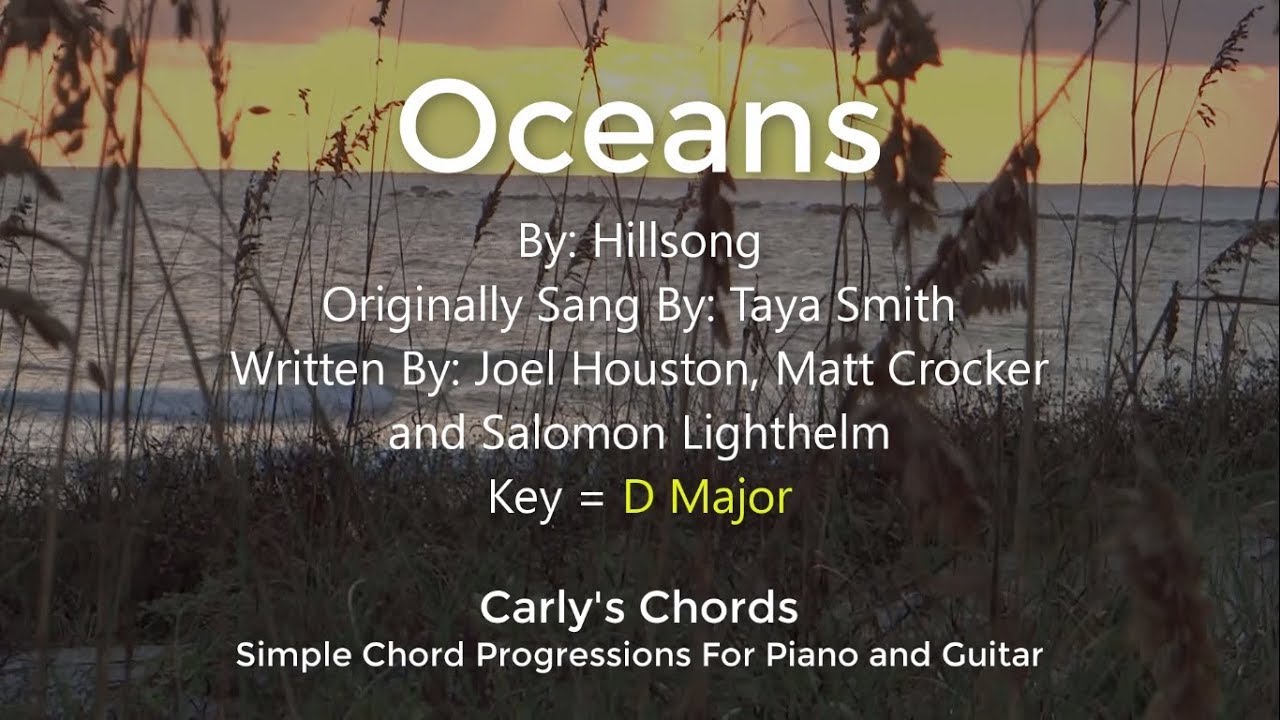 Oceans

By: Hillsong
Originally Sang By: Taya Smith
Written By: Joel Houston, Matt Crocker and Salomon Lighthelm
Key = D Major

Carly's Chords
Simple Chord Progressions For Piano and Guitar